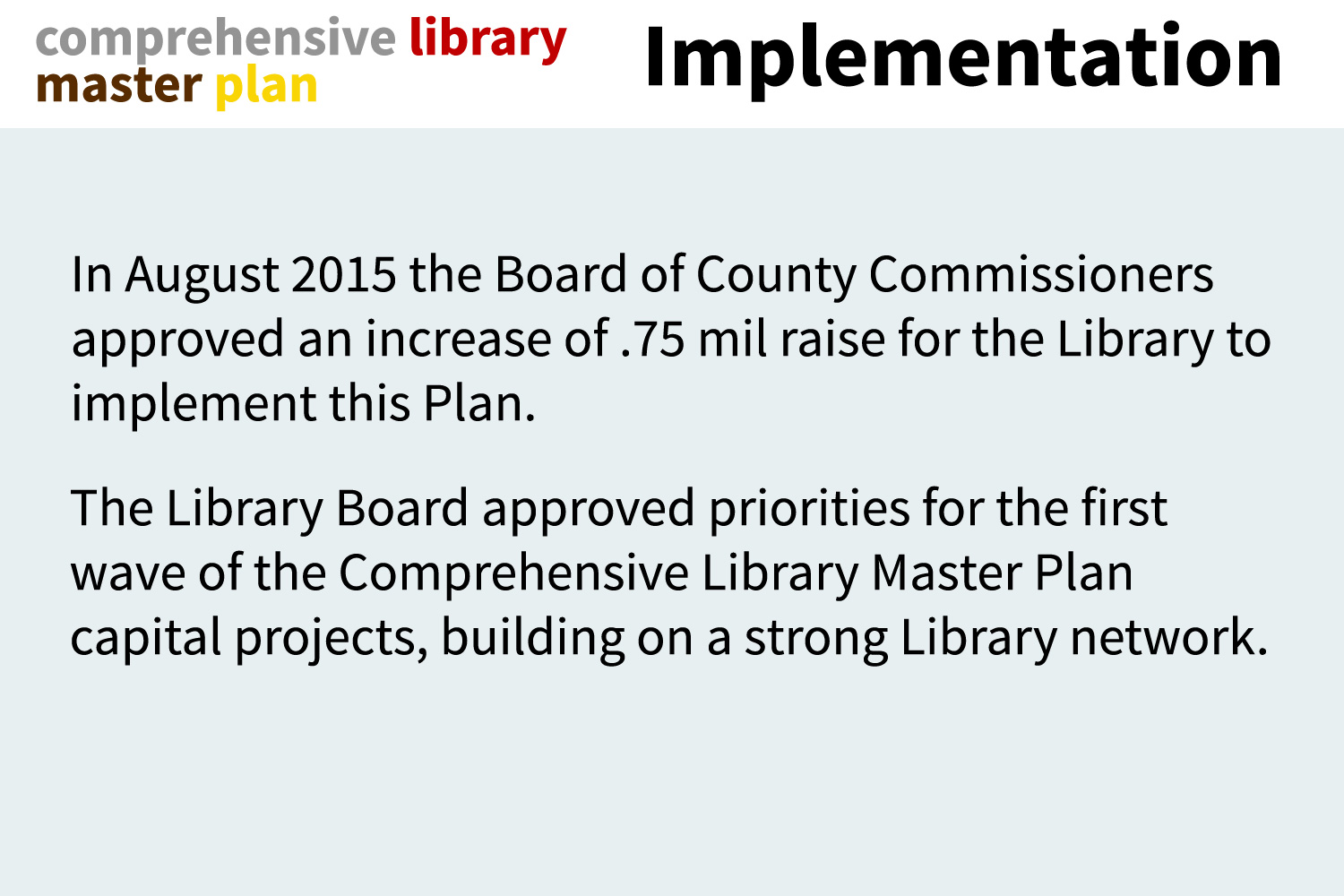 comprehensive library
master plan

Implementation

In August 2015 the Board of County Commissioners approved an increase of .75 mil raise for the Library to implement this Plan.

The Library Board approved priorities for the first wave of the Comprehensive Library Master Plan capital projects, building on a strong Library network.